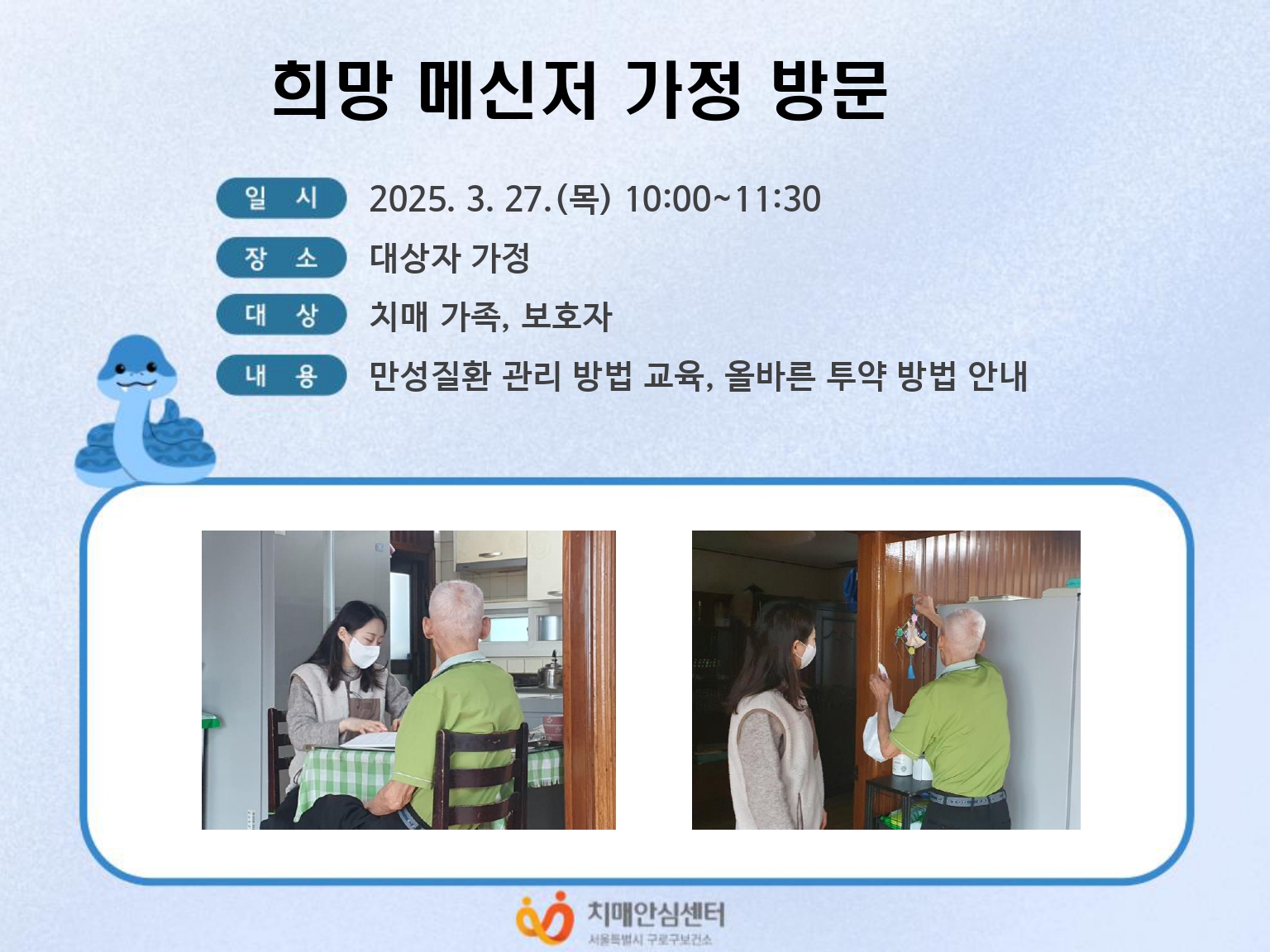 희망 메신저 가정 방문

일 시 2025. 3. 27.(목) 10:00~11:30

장 소 대상자 가정

대 상 치매 가족, 보호자

내 용 만성질환 관리 방법 교육, 올바른 투약 방법 안내

치매안심센터
서울특별시 구로구보건소